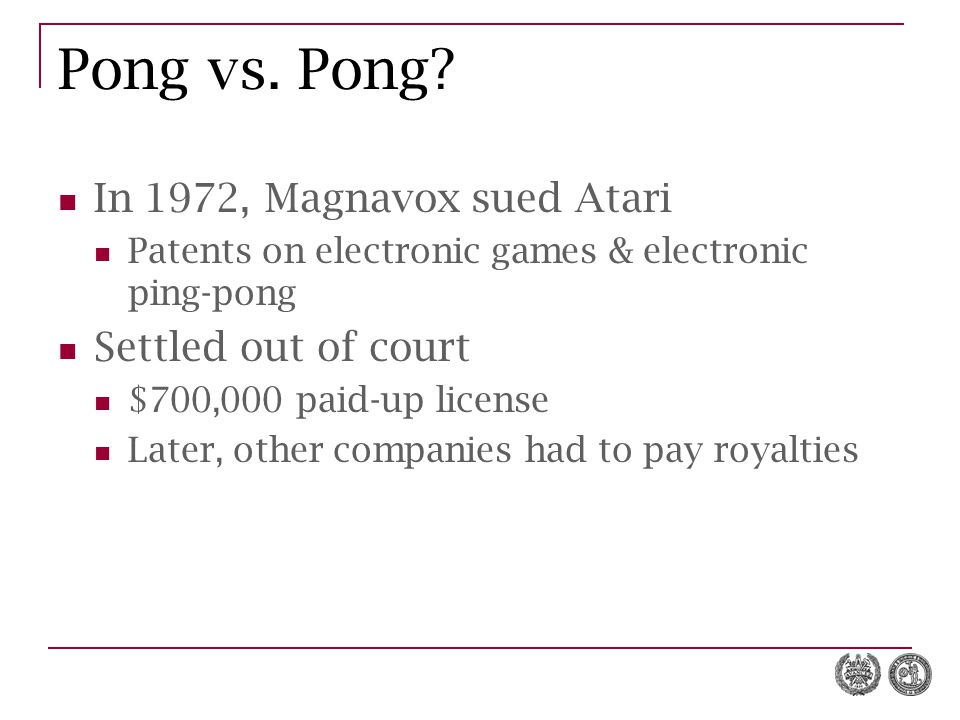 Pong vs. Pong?

- In 1972, Magnavox sued Atari
  - Patents on electronic games & electronic ping-pong
- Settled out of court
  - \$700,000 paid-up license
  - Later, other companies had to pay royalties